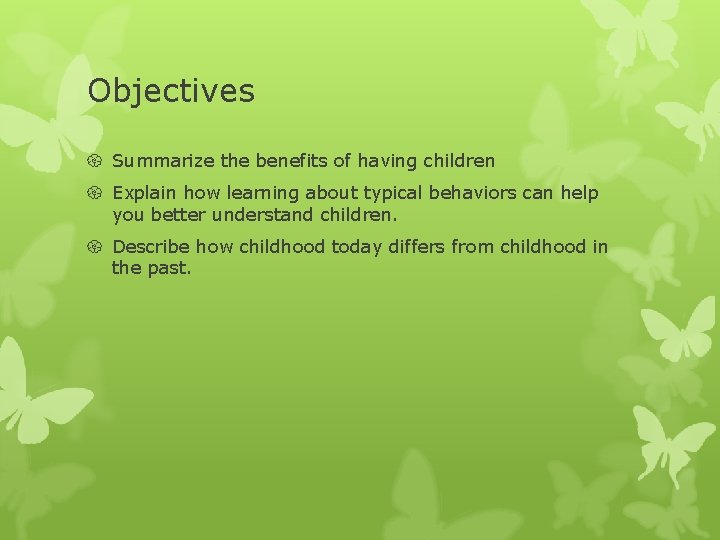 Objectives

Summarize the benefits of having children

Explain how learning about typical behaviors can help you better understand children.

Describe how childhood today differs from childhood in the past.